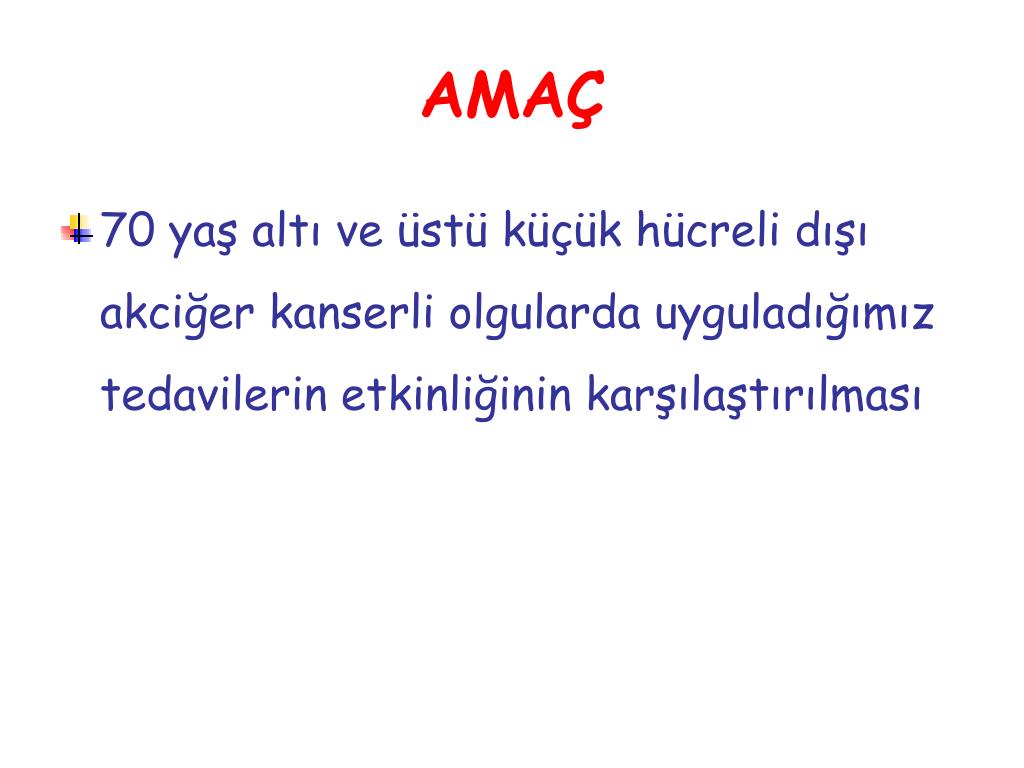 AMAÇ

70 yaş altı ve üstü küçük hücreli dışı akciğer kanserli olgularda uyguladığımız tedavilerin etkinliğinin karşılaştırılması